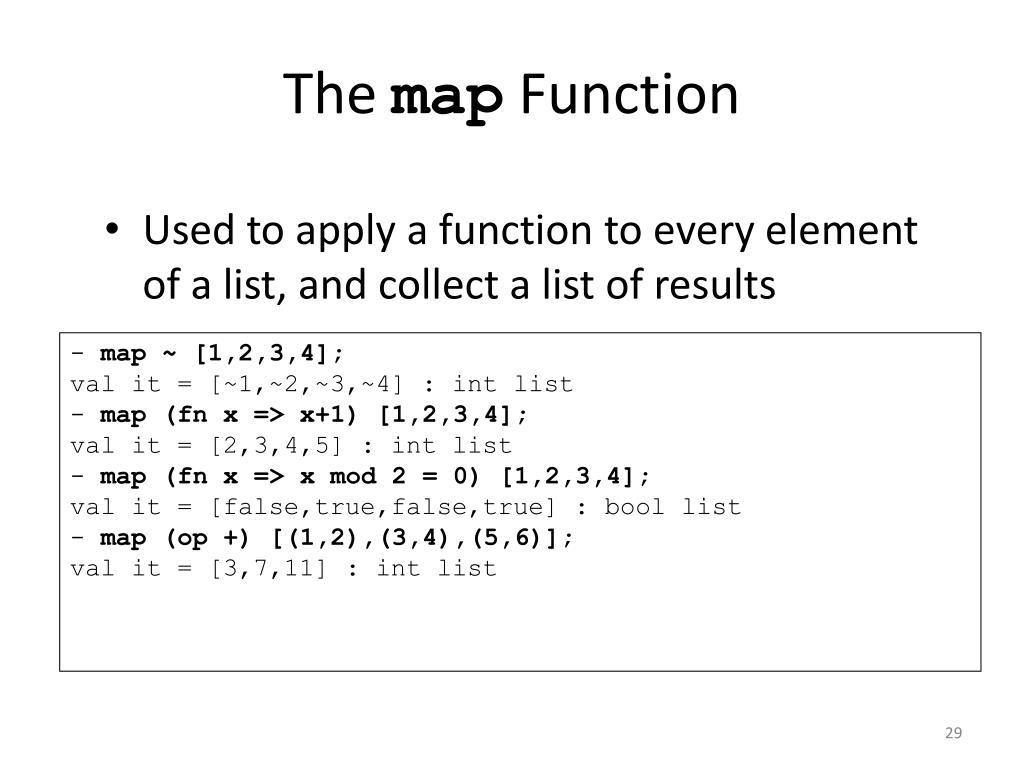 The map Function

• Used to apply a function to every element of a list, and collect a list of results

- map ~ [1,2,3,4];
val it = [~1,~2,~3,~4] : int list
- map (fn x => x+1) [1,2,3,4];
val it = [2,3,4,5] : int list
- map (fn x => x mod 2 = 0) [1,2,3,4];
val it = [false,true,false,true] : bool list
- map (op +) [(1,2),(3,4),(5,6)];
val it = [3,7,11] : int list

29